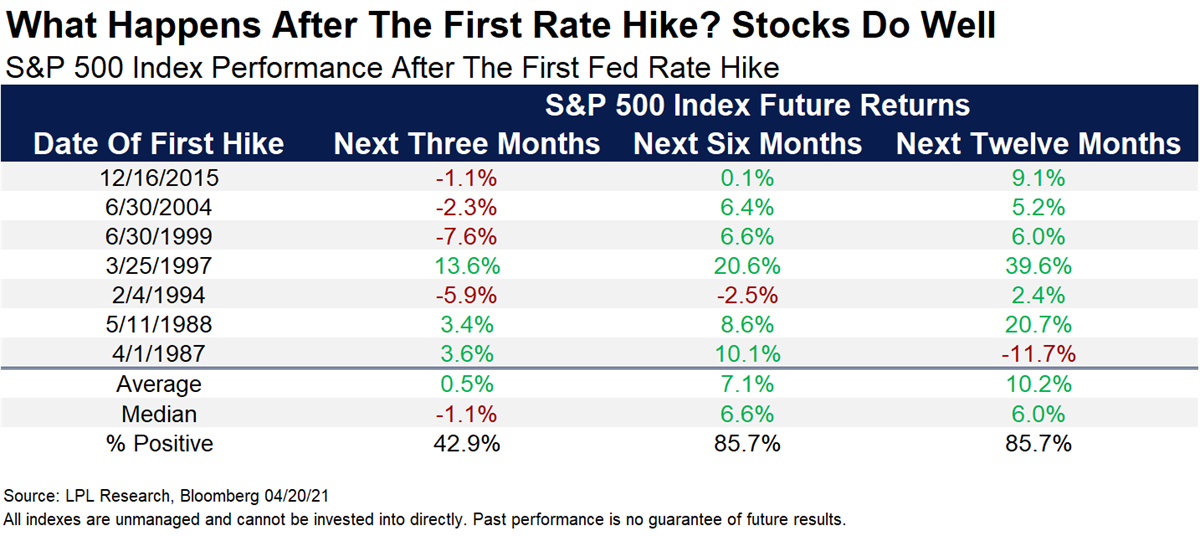 What Happens After The First Rate Hike? Stocks Do Well

S&P 500 Index Performance After The First Fed Rate Hike

| | S&P 500 Index Future Returns | | |
|---|---|---|---|
| Date Of First Hike | Next Three Months | Next Six Months | Next Twelve Months |
| 12/16/2015 | -1.1% | 0.1% | 9.1% |
| 6/30/2004 | -2.3% | 6.4% | 5.2% |
| 6/30/1999 | -7.6% | 6.6% | 6.0% |
| 3/25/1997 | 13.6% | 20.6% | 39.6% |
| 2/4/1994 | -5.9% | -2.5% | 2.4% |
| 5/11/1988 | 3.4% | 8.6% | 20.7% |
| 4/1/1987 | 3.6% | 10.1% | -11.7% |
| Average | 0.5% | 7.1% | 10.2% |
| Median | -1.1% | 6.6% | 6.0% |
| % Positive | 42.9% | 85.7% | 85.7% |

Source: LPL Research, Bloomberg 04/20/21

All indexes are unmanaged and cannot be invested into directly. Past performance is no guarantee of future results.